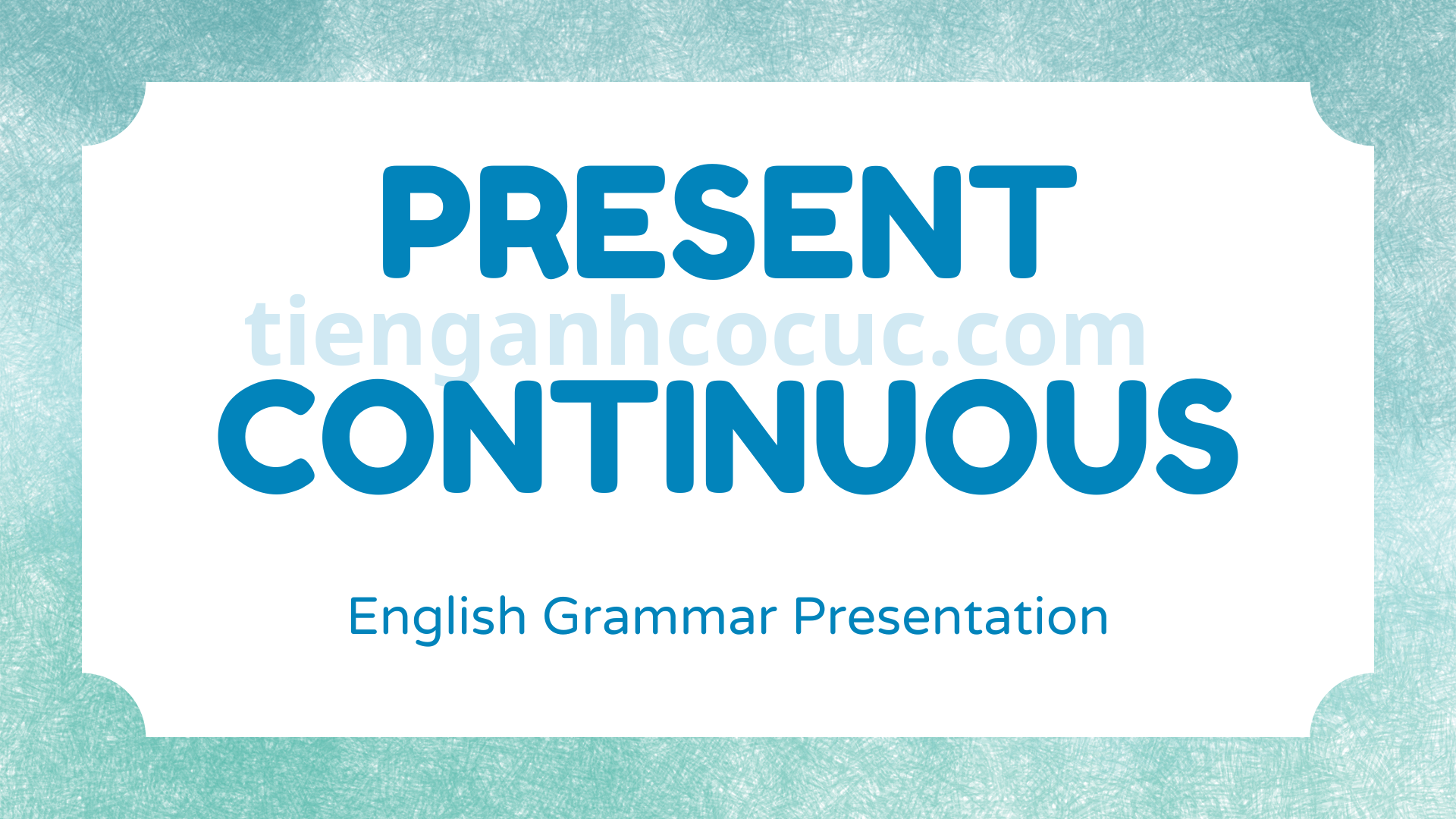 PRESENT

tienganhcocuc.com

CONTINUOUS

English Grammar Presentation